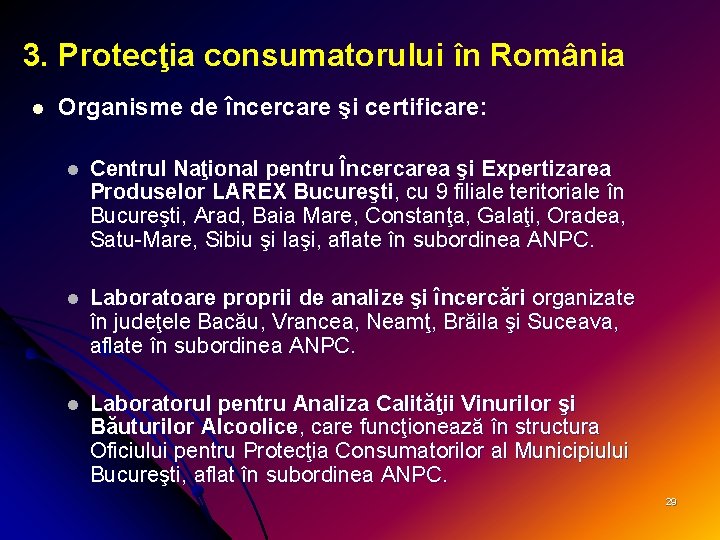 3. Protecţia consumatorului în România

Organisme de încercare şi certificare:

Centrul Naţional pentru Încercarea şi Expertizarea Produselor LAREX Bucureşti, cu 9 filiale teritoriale în Bucureşti, Arad, Baia Mare, Constanţa, Galaţi, Oradea, Satu-Mare, Sibiu şi Iaşi, aflate în subordinea ANPC.

Laboratoare proprii de analize şi încercări organizate în judeţele Bacău, Vrancea, Neamţ, Brăila şi Suceava, aflate în subordinea ANPC.

Laboratorul pentru Analiza Calităţii Vinurilor şi Băuturilor Alcoolice, care funcţionează în structura Oficiului pentru Protecţia Consumatorilor al Municipiului Bucureşti, aflat în subordinea ANPC.

29